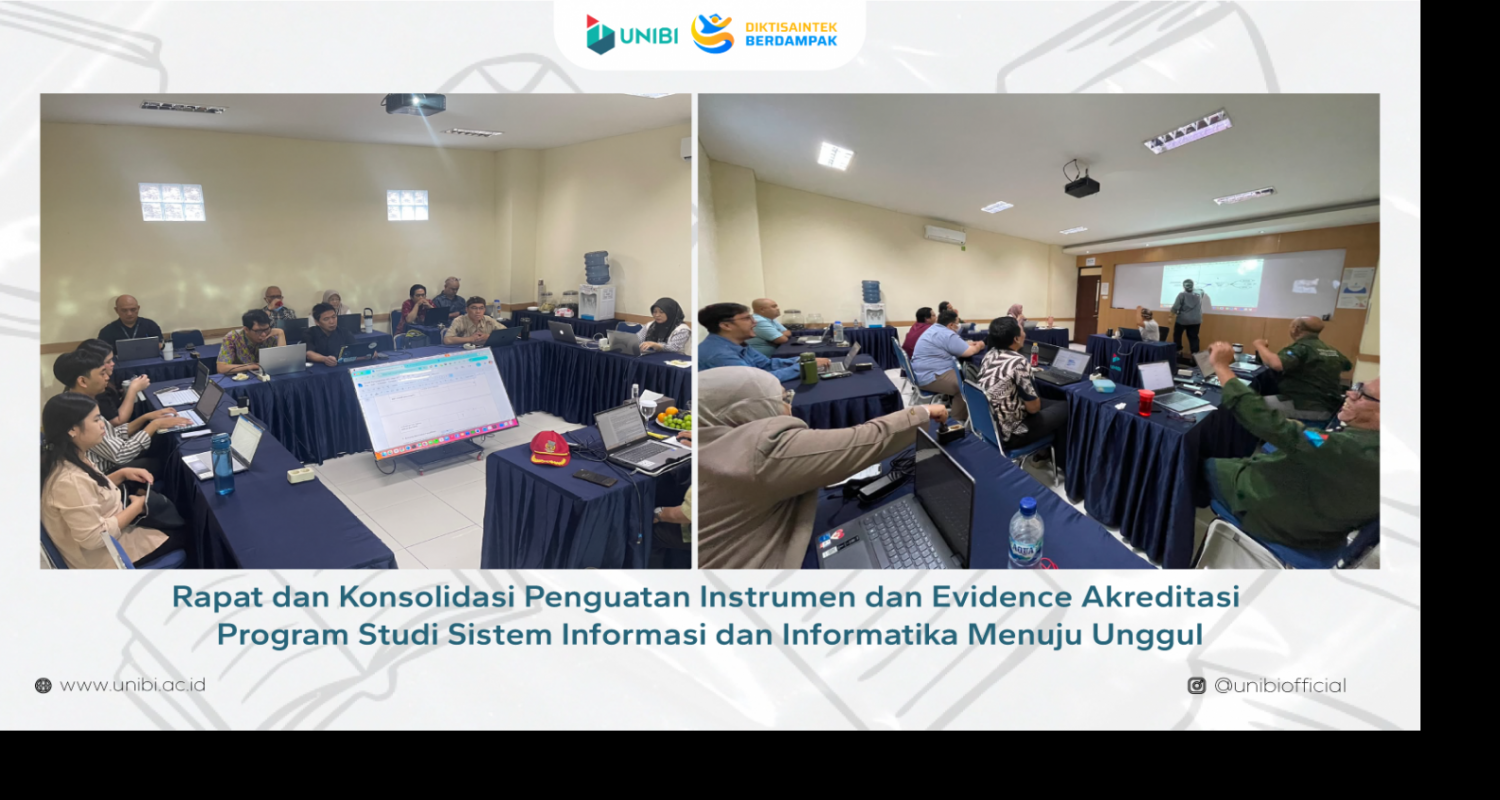 UNIBI DIKTISAINTEK BERDAMPAK

Rapat dan Konsolidasi Penguatan Instrumen dan Evidence Akreditasi Program Studi Sistem Informasi dan Informatika Menuju Unggul

www.unibi.ac.id

@unibiofficial